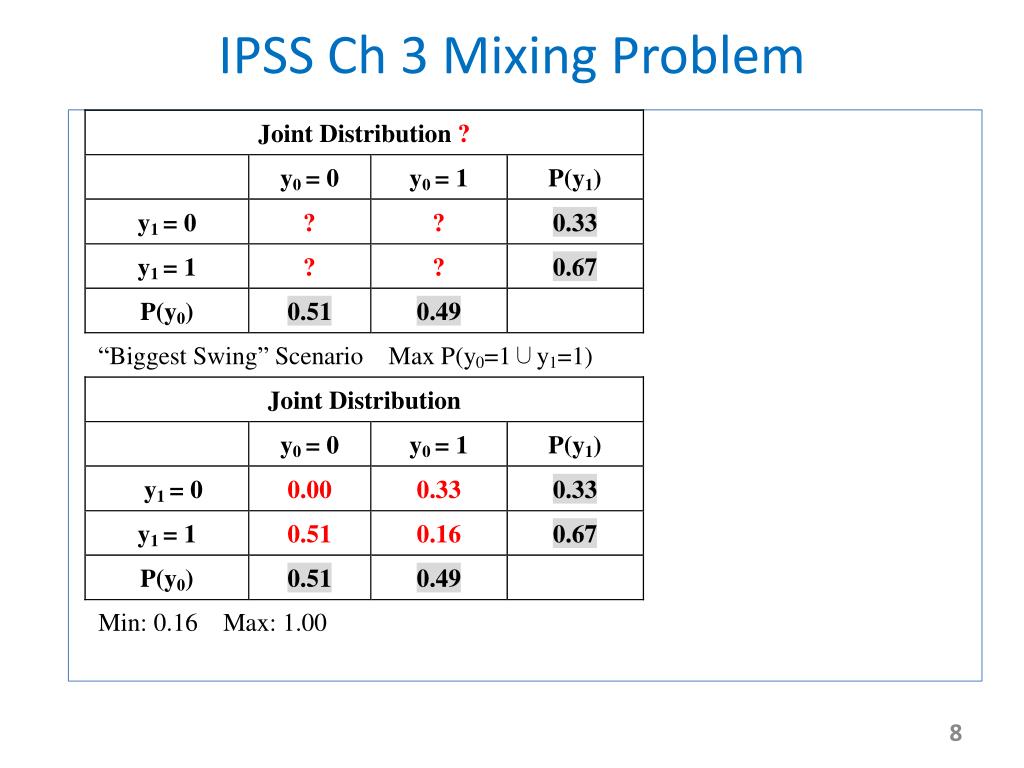 IPSS Ch 3 Mixing Problem

| Joint Distribution ? | | | |
|---|---|---|---|
| | $y_0 = 0$ | $y_0 = 1$ | $P(y_1)$ |
| $y_1 = 0$ | ? | ? | 0.33 |
| $y_1 = 1$ | ? | ? | 0.67 |
| $P(y_0)$ | 0.51 | 0.49 | |

“Biggest Swing” Scenario Max $P(y_0=1 \cup y_1=1)$

| Joint Distribution | | | |
|---|---|---|---|
| | $y_0 = 0$ | $y_0 = 1$ | $P(y_1)$ |
| $y_1 = 0$ | 0.00 | 0.33 | 0.33 |
| $y_1 = 1$ | 0.51 | 0.16 | 0.67 |
| $P(y_0)$ | 0.51 | 0.49 | |

Min: 0.16 Max: 1.00

8